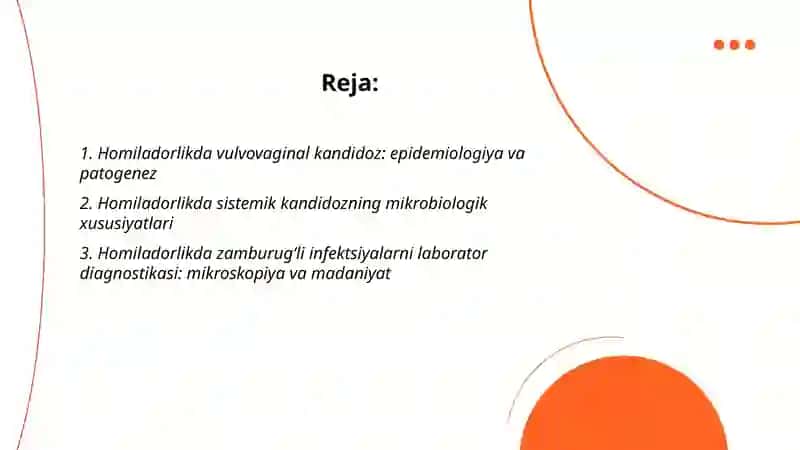 Reja:

1. Homiladorlikda vulvovaginal kandidoz: epidemiologiya va patogenez

2. Homiladorlikda sistemik kandidozning mikrobiologik xususiyatlari

3. Homiladorlikda zamburug'li infektsiyalarni laborator diagnostikasi: mikroskopiya va madaniyat